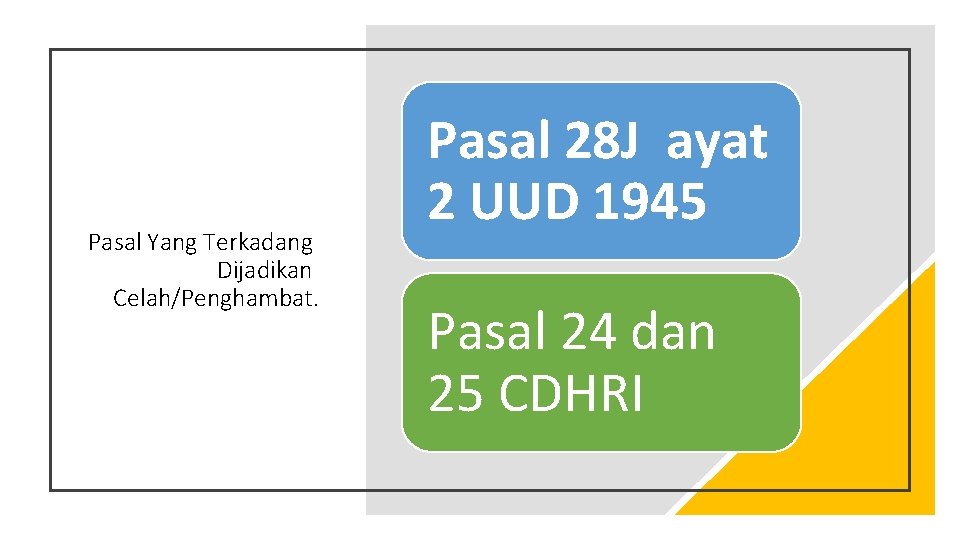 Pasal Yang Terkadang Dijadikan Celah/Penghambat.

Pasal 28J ayat 2 UUD 1945

Pasal 24 dan 25 CDHRI